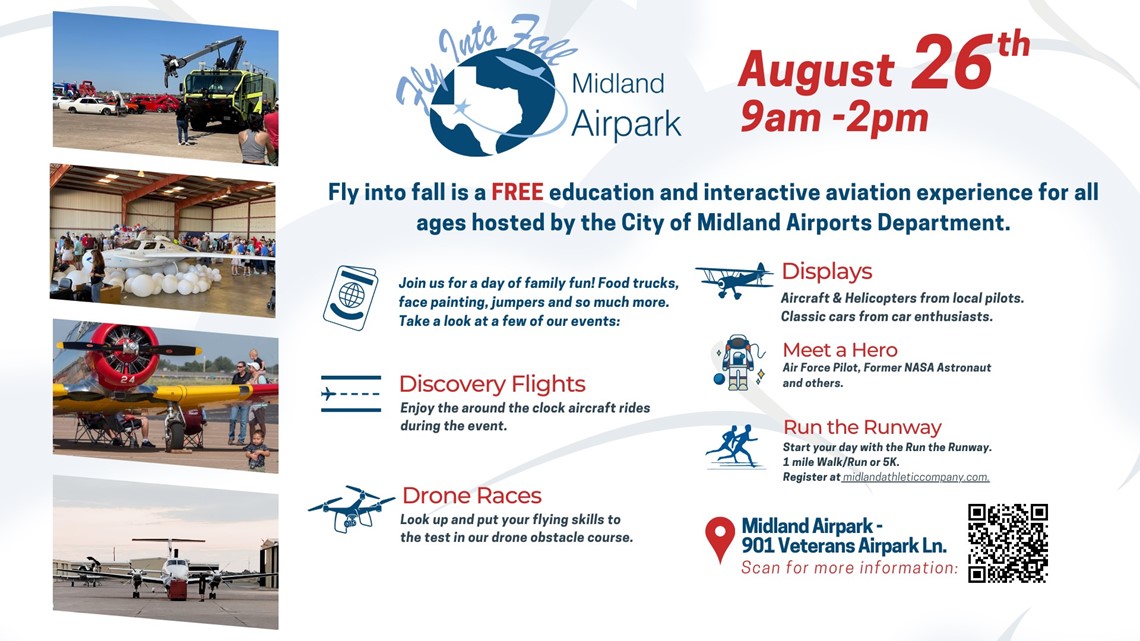 Fly Into Fall
Midland Airpark

August 26th
9am -2pm

Fly into fall is a FREE education and interactive aviation experience for all ages hosted by the City of Midland Airports Department.

Join us for a day of family fun! Food trucks, face painting, jumpers and so much more. Take a look at a few of our events:

Discovery Flights
Enjoy the around the clock aircraft rides during the event.

Drone Races
Look up and put your flying skills to the test in our drone obstacle course.

Displays
Aircraft & Helicopters from local pilots. Classic cars from car enthusiasts.

Meet a Hero
Air Force Pilot, Former NASA Astronaut and others.

Run the Runway
Start your day with the Run the Runway. 1 mile Walk/Run or 5K. Register at midlandathleticcompany.com.

Midland Airpark - 901 Veterans Airpark Ln.
Scan for more information:

24